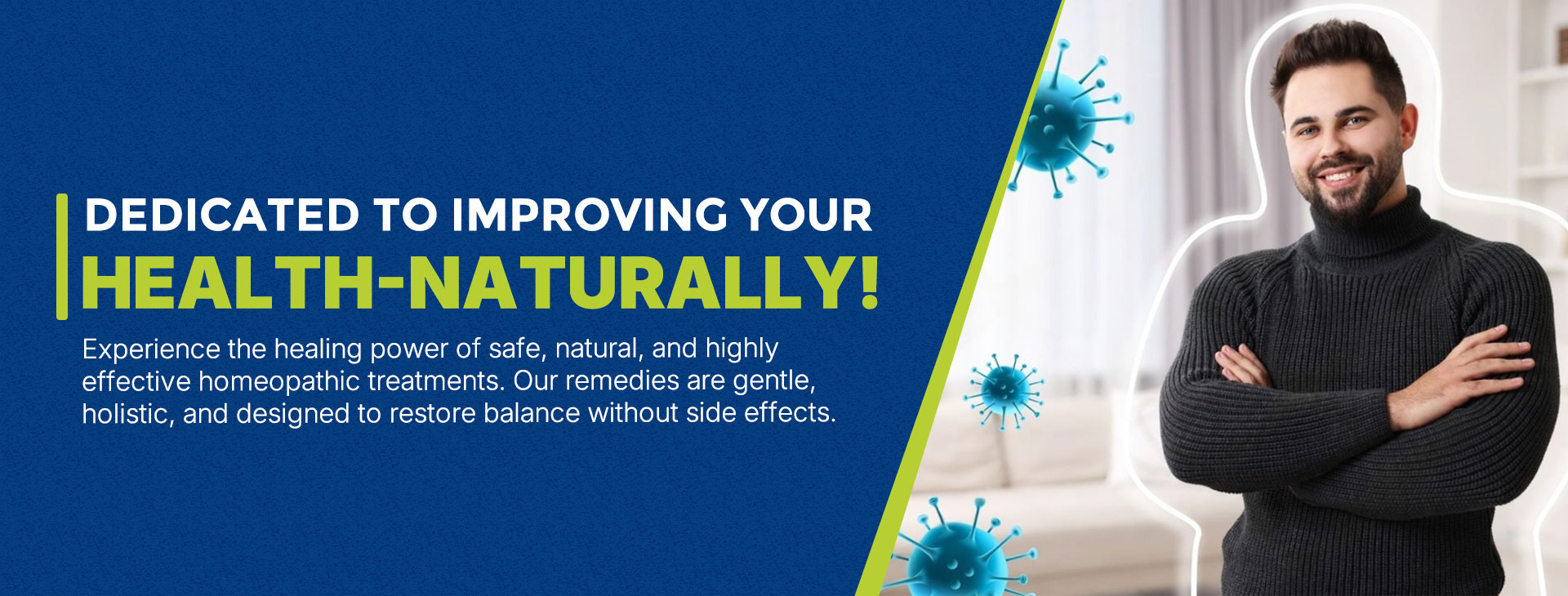 DEDICATED TO IMPROVING YOUR
HEALTH-NATURALLY!

Experience the healing power of safe, natural, and highly effective homeopathic treatments. Our remedies are gentle, holistic, and designed to restore balance without side effects.